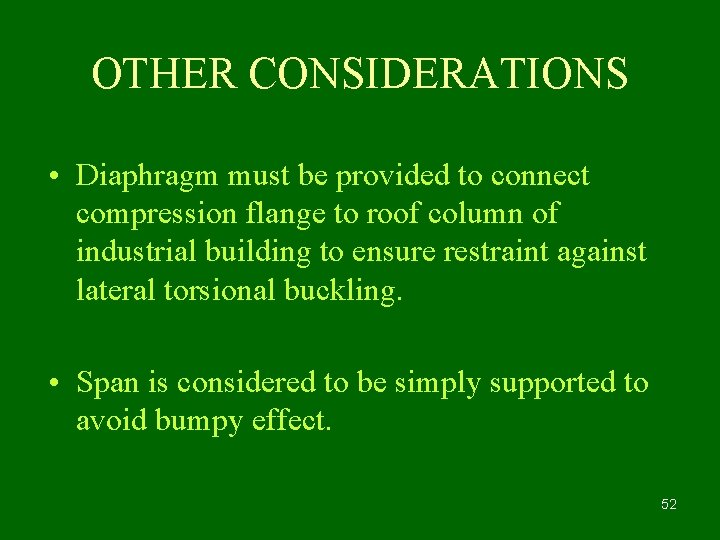 OTHER CONSIDERATIONS

• Diaphragm must be provided to connect compression flange to roof column of industrial building to ensure restraint against lateral torsional buckling.

• Span is considered to be simply supported to avoid bumpy effect.

52